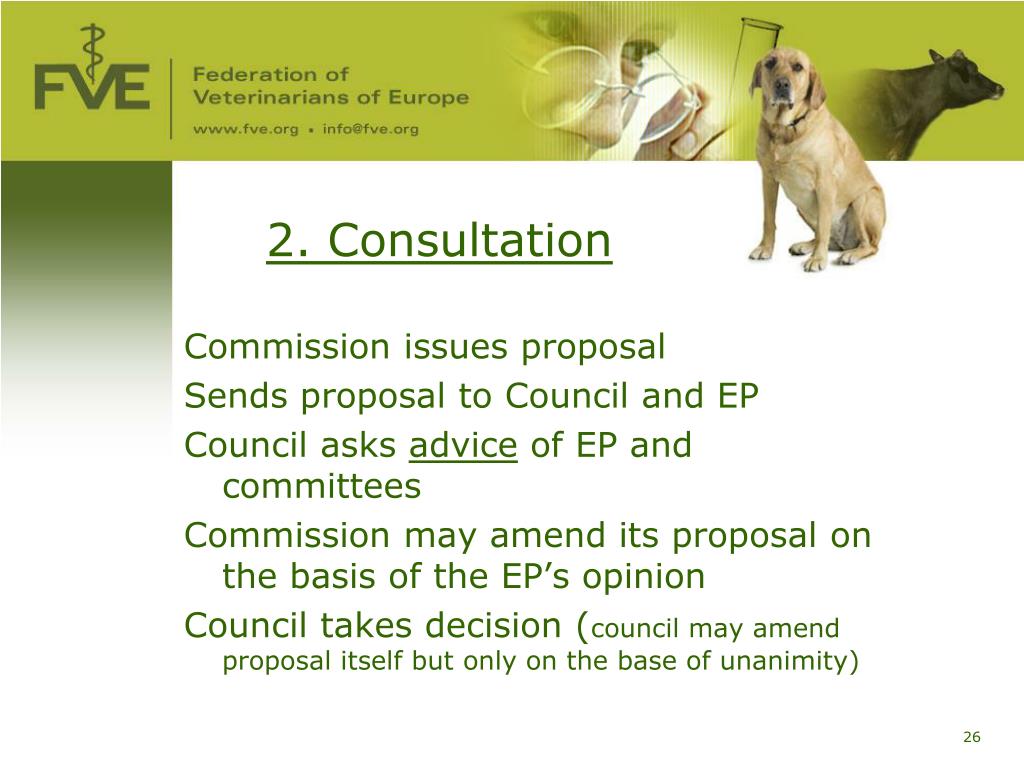 FVE

Federation of Veterinarians of Europe

www.fve.org • info@fve.org

2. Consultation

Commission issues proposal

Sends proposal to Council and EP

Council asks advice of EP and committees

Commission may amend its proposal on the basis of the EP's opinion

Council takes decision (council may amend proposal itself but only on the base of unanimity)

26